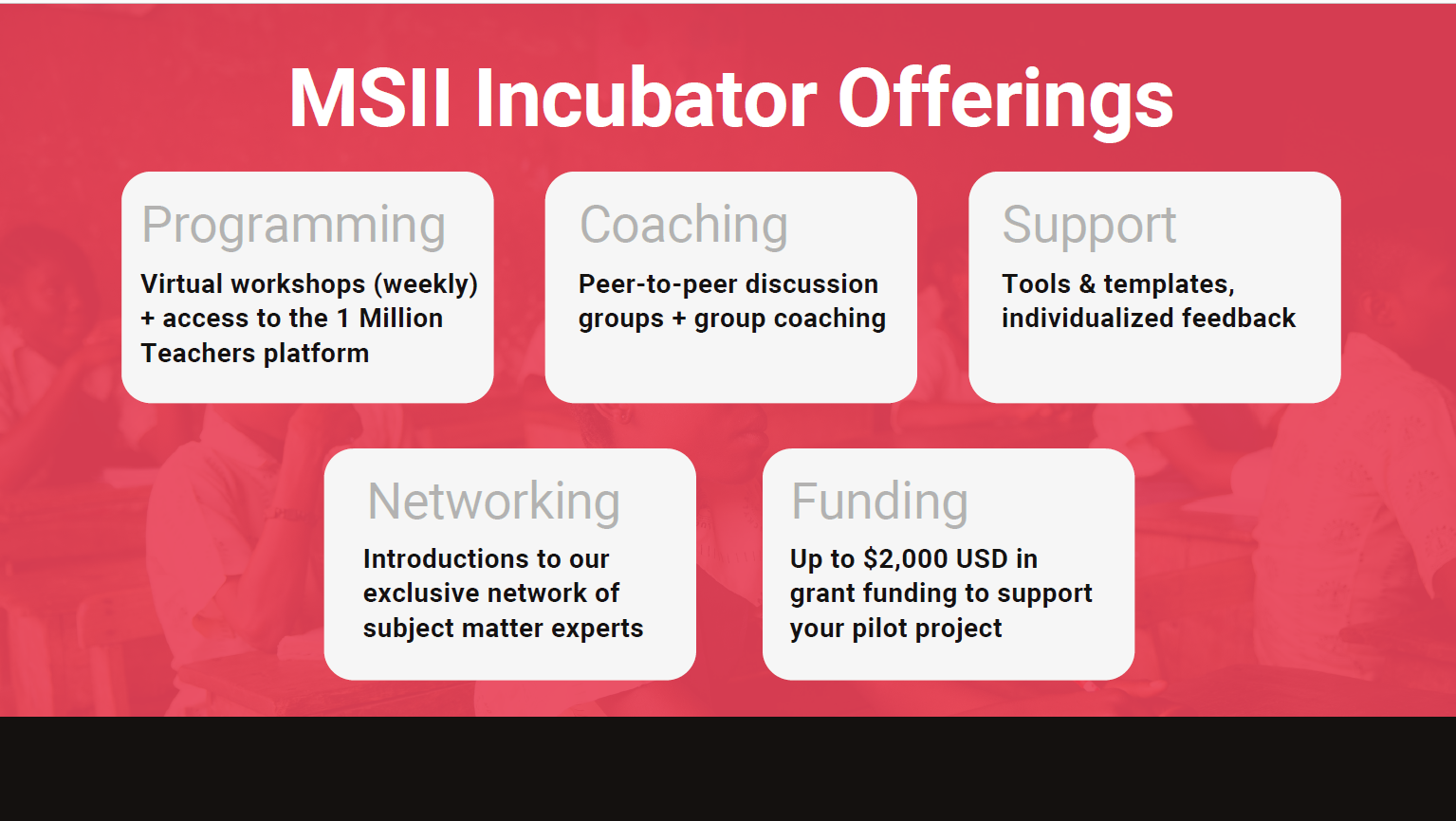 MSII Incubator Offerings

Programming

Virtual workshops (weekly) + access to the 1 Million Teachers platform

Coaching

Peer-to-peer discussion groups + group coaching

Support

Tools & templates, individualized feedback

Networking

Introductions to our exclusive network of subject matter experts

Funding

Up to \$2,000 USD in grant funding to support your pilot project